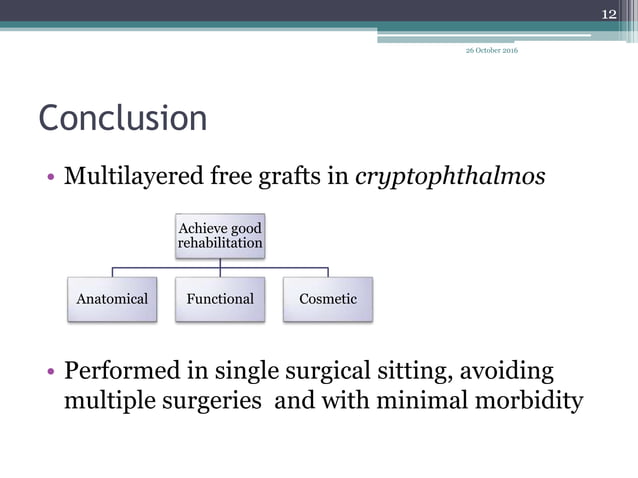 12

26 October 2016

Conclusion

• Multilayered free grafts in cryptophthalmos

Achieve good rehabilitation

Anatomical

Functional

Cosmetic

• Performed in single surgical sitting, avoiding multiple surgeries and with minimal morbidity